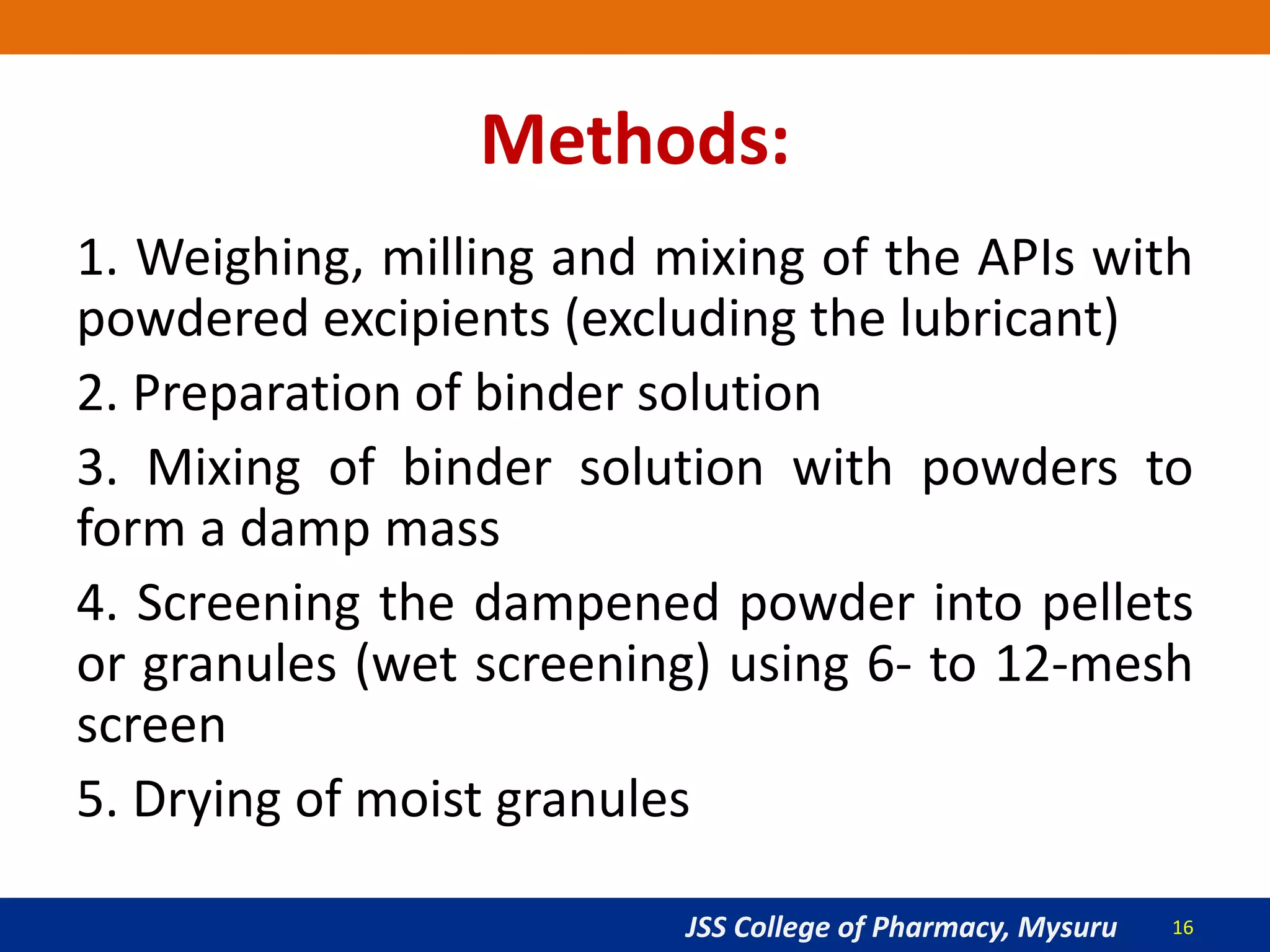 Methods:

1. Weighing, milling and mixing of the APIs with powdered excipients (excluding the lubricant)

2. Preparation of binder solution

3. Mixing of binder solution with powders to form a damp mass

4. Screening the dampened powder into pellets or granules (wet screening) using 6- to 12-mesh screen

5. Drying of moist granules

JSS College of Pharmacy, Mysuru 16